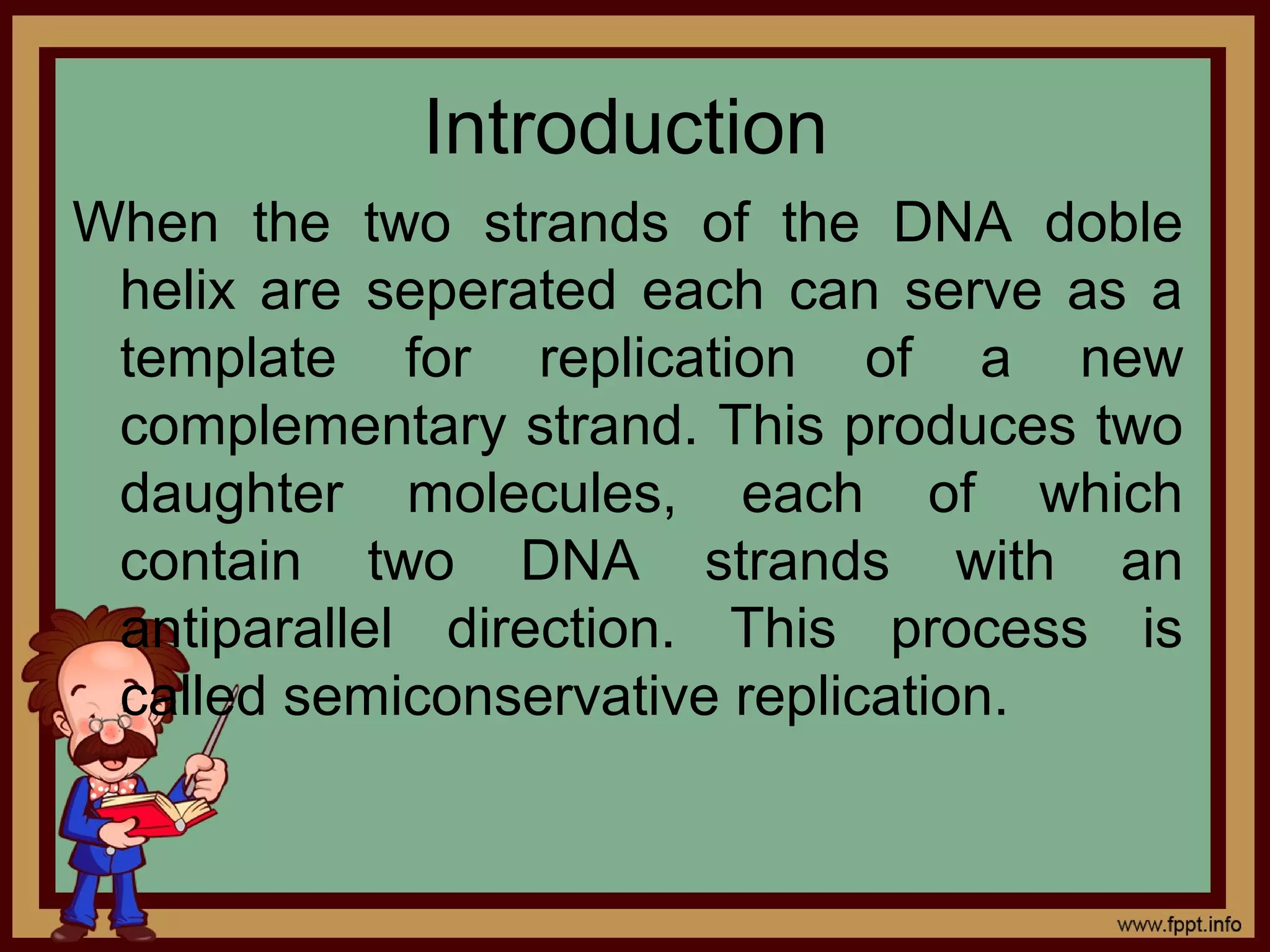 Introduction

When the two strands of the DNA doble helix are seperated each can serve as a template for replication of a new complementary strand. This produces two daughter molecules, each of which contain two DNA strands with an antiparallel direction. This process is called semiconservative replication.

www.fppt.info